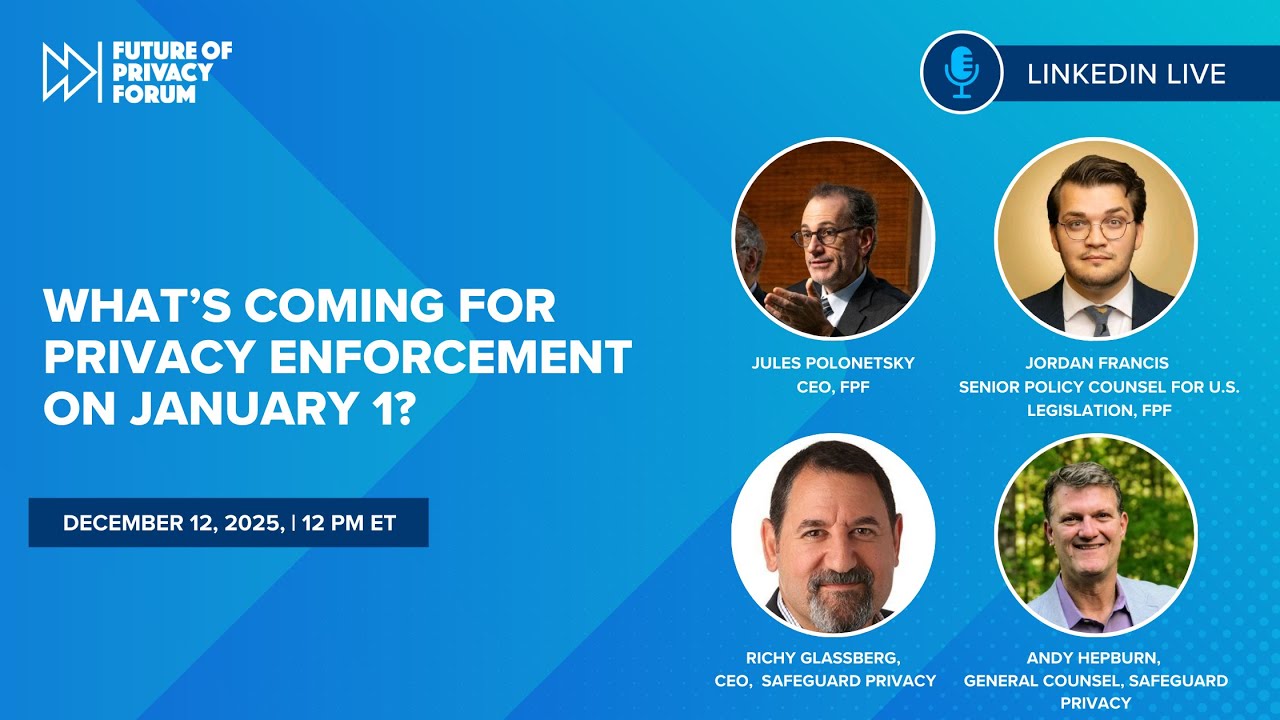 FUTURE OF PRIVACY FORUM

LINKEDIN LIVE

WHAT'S COMING FOR PRIVACY ENFORCEMENT ON JANUARY 1?

DECEMBER 12, 2025, | 12 PM ET

JULES POLONETSKY
CEO, FPF

JORDAN FRANCIS
SENIOR POLICY COUNSEL FOR U.S. LEGISLATION, FPF

RICHY GLASSBERG,
CEO, SAFEGUARD PRIVACY

ANDY HEPBURN,
GENERAL COUNSEL, SAFEGUARD PRIVACY